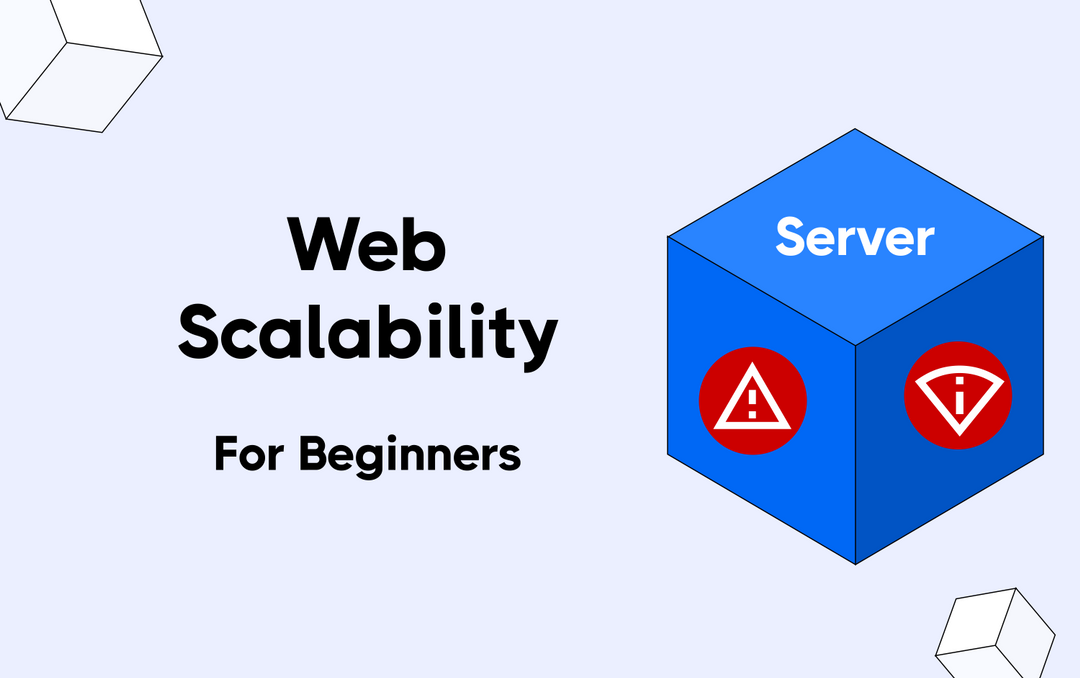 Web Scalability

For Beginners

Server